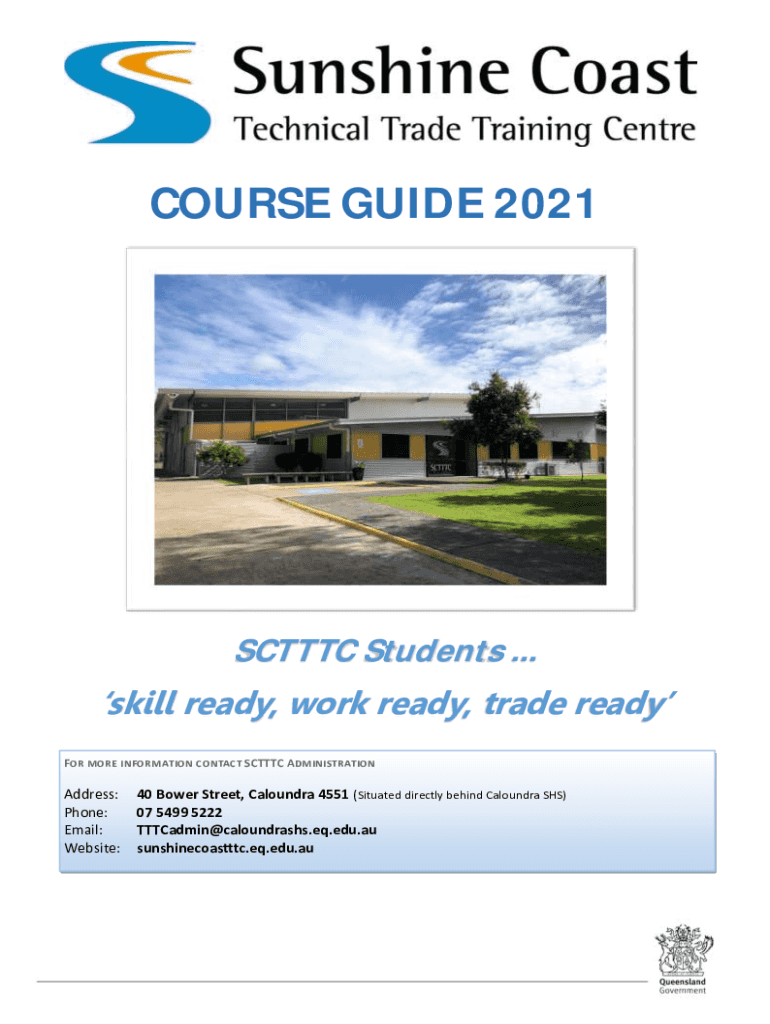 Sunshine Coast
Technical Trade Training Centre

COURSE GUIDE 2021

SCTTTC

SCTTTC Students …

'skill ready, work ready, trade ready'

FOR MORE INFORMATION CONTACT SCTTTC ADMINISTRATION

Address: 40 Bower Street, Caloundra 4551 (Situated directly behind Caloundra SHS)
Phone: 07 5499 5222
Email: TTTCadmin@caloundrashs.eq.edu.au
Website: sunshinecoastttc.eq.edu.au

Queensland Government